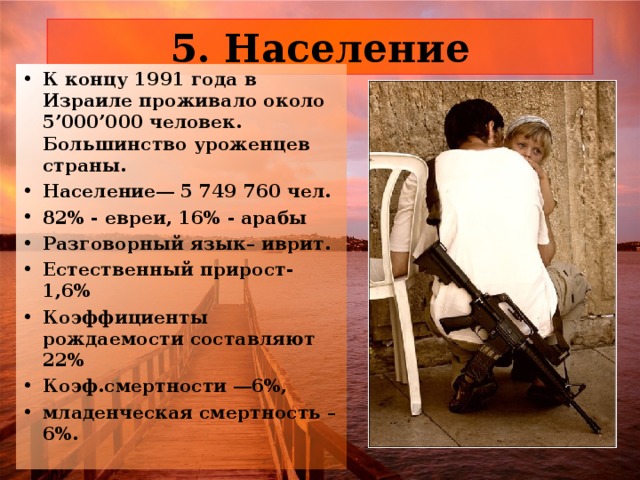 5. Население

• К концу 1991 года в Израиле проживало около 5’000’000 человек. Большинство уроженцев страны.
• Население— 5 749 760 чел.
• 82% - евреи, 16% - арабы
• Разговорный язык– иврит.
• Естественный прирост- 1,6%
• Коэффициенты рождаемости составляют 22%
• Коэф.смертности —6%,
• младенческая смертность – 6%.